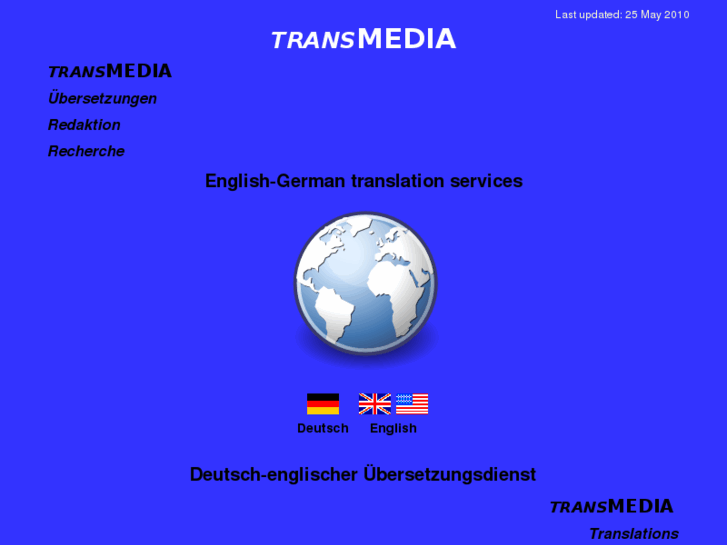 Last updated: 25 May 2010

TRANSMEDIA

TRANSMEDIA
Übersetzungen
Redaktion
Recherche

English-German translation services

Deutsch English

Deutsch-englischer Übersetzungsdienst

TRANSMEDIA
Translations